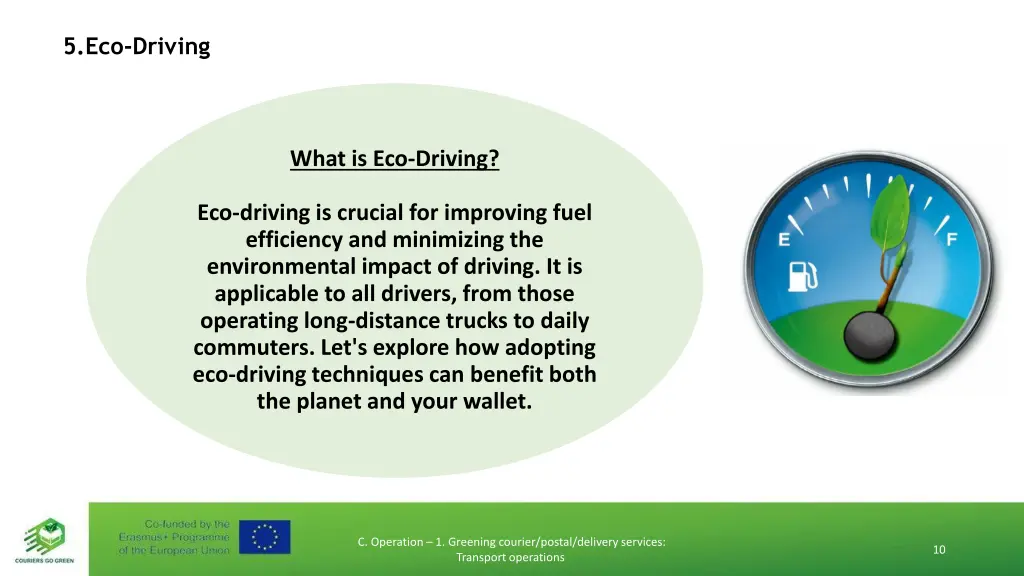 5.Eco-Driving

What is Eco-Driving?

Eco-driving is crucial for improving fuel efficiency and minimizing the environmental impact of driving. It is applicable to all drivers, from those operating long-distance trucks to daily commuters. Let's explore how adopting eco-driving techniques can benefit both the planet and your wallet.

E F

COURIERS GO GREEN

Co-funded by the Erasmus+ Programme of the European Union

C. Operation – 1. Greening courier/postal/delivery services: Transport operations

10